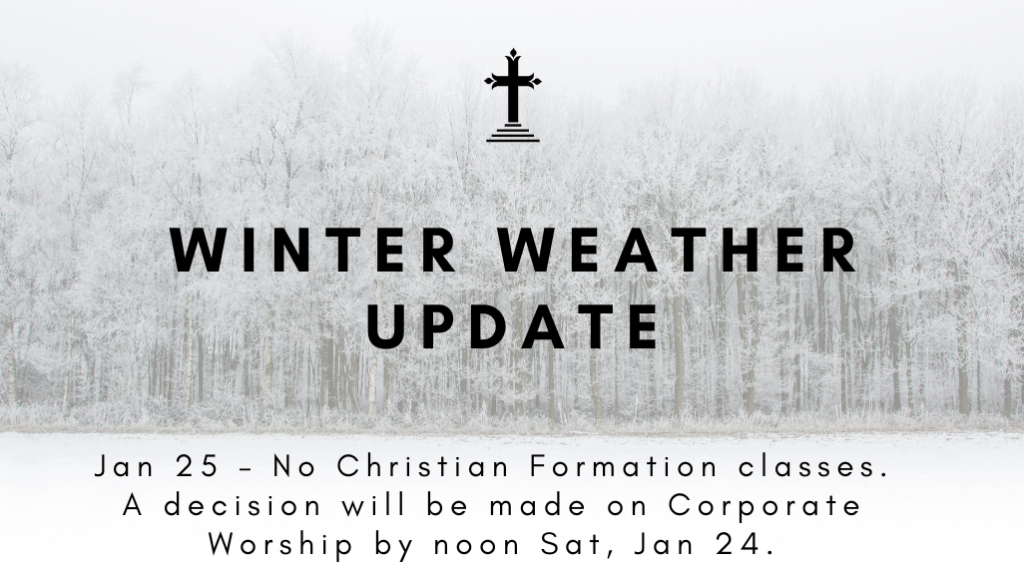 WINTER WEATHER UPDATE

Jan 25 - No Christian Formation classes. A decision will be made on Corporate Worship by noon Sat, Jan 24.